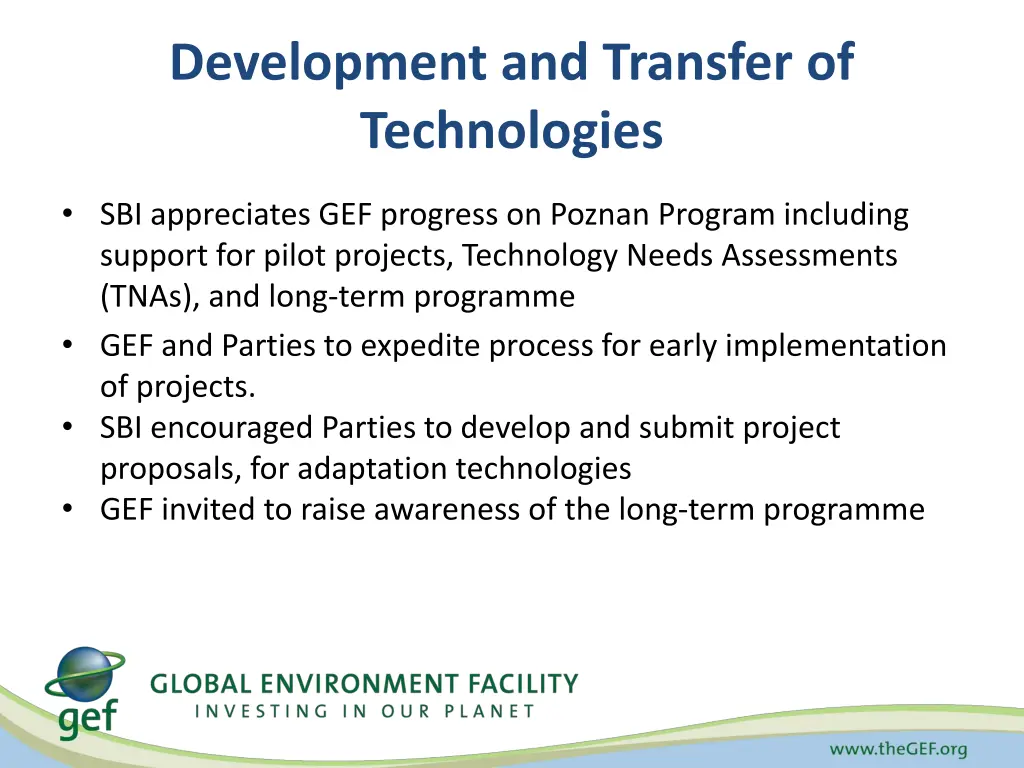 Development and Transfer of Technologies

• SBI appreciates GEF progress on Poznan Program including support for pilot projects, Technology Needs Assessments (TNAs), and long-term programme
• GEF and Parties to expedite process for early implementation of projects.
• SBI encouraged Parties to develop and submit project proposals, for adaptation technologies
• GEF invited to raise awareness of the long-term programme

gef
GLOBAL ENVIRONMENT FACILITY
INVESTING IN OUR PLANET

www.theGEF.org